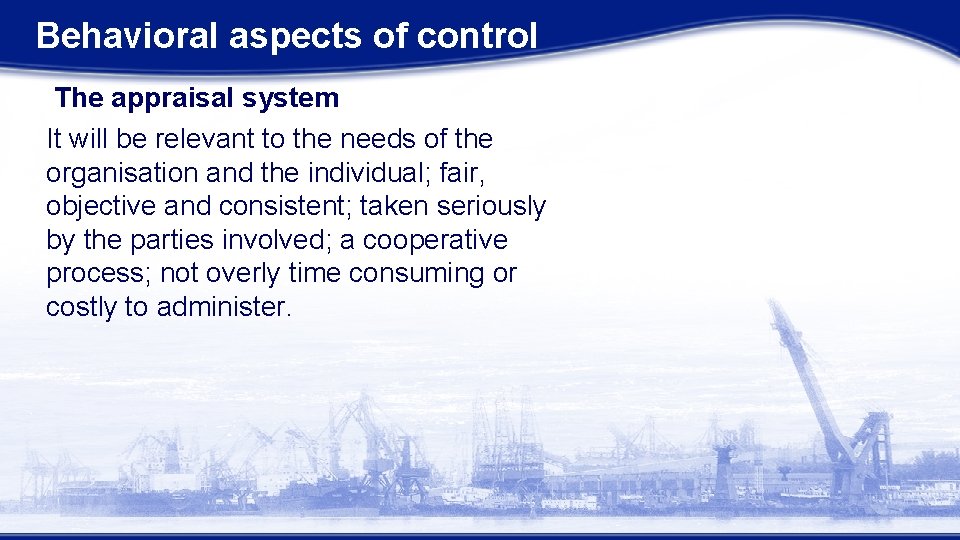 Behavioral aspects of control

The appraisal system

It will be relevant to the needs of the organisation and the individual; fair, objective and consistent; taken seriously by the parties involved; a cooperative process; not overly time consuming or costly to administer.